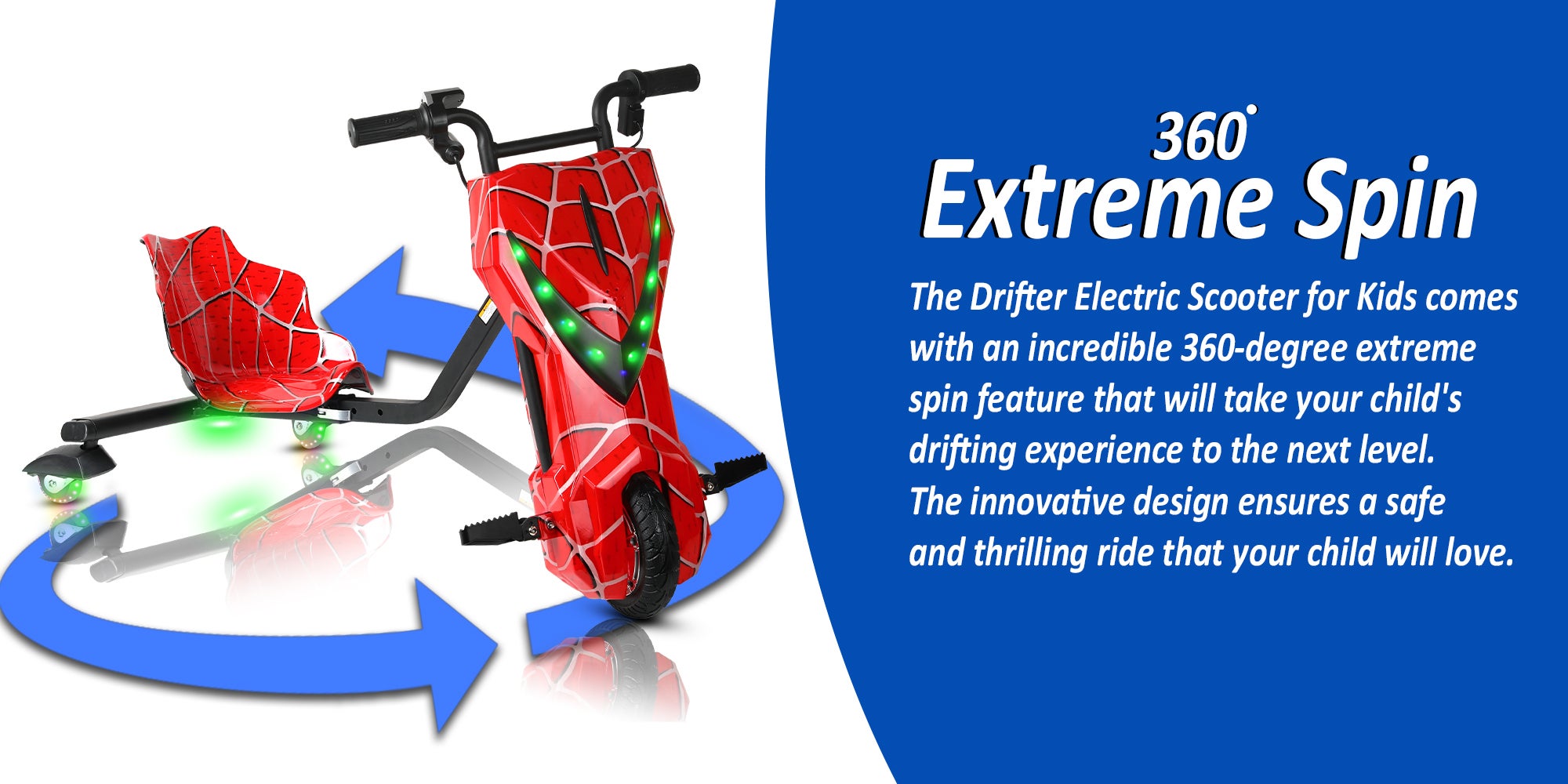 360°
Extreme Spin

The Drifter Electric Scooter for Kids comes with an incredible 360-degree extreme spin feature that will take your child's drifting experience to the next level. The innovative design ensures a safe and thrilling ride that your child will love.